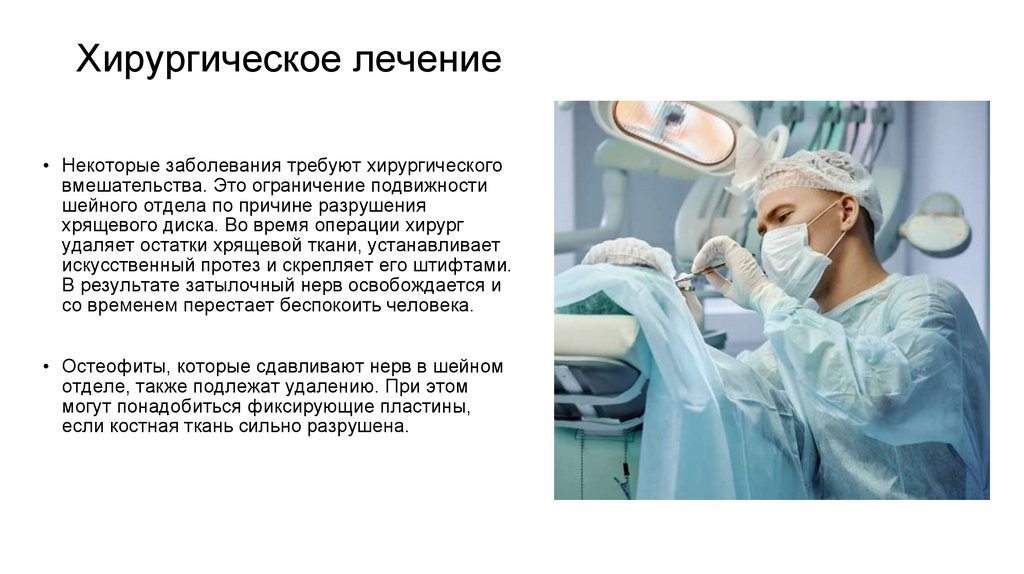 Хирургическое лечение

• Некоторые заболевания требуют хирургического вмешательства. Это ограничение подвижности шейного отдела по причине разрушения хрящевого диска. Во время операции хирург удаляет остатки хрящевой ткани, устанавливает искусственный протез и скрепляет его штифтами. В результате затылочный нерв освобождается и со временем перестает беспокоить человека.

• Остеофиты, которые сдавливают нерв в шейном отделе, также подлежат удалению. При этом могут понадобиться фиксирующие пластины, если костная ткань сильно разрушена.